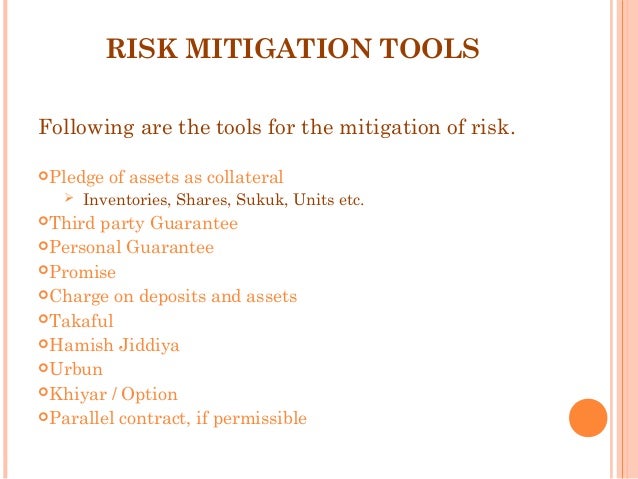 RISK MITIGATION TOOLS

Following are the tools for the mitigation of risk.

Pledge of assets as collateral
Inventories, Shares, Sukuk, Units etc.
Third party Guarantee
Personal Guarantee
Promise
Charge on deposits and assets
Takaful
Hamish Jiddiya
Urbun
Khiyar / Option
Parallel contract, if permissible